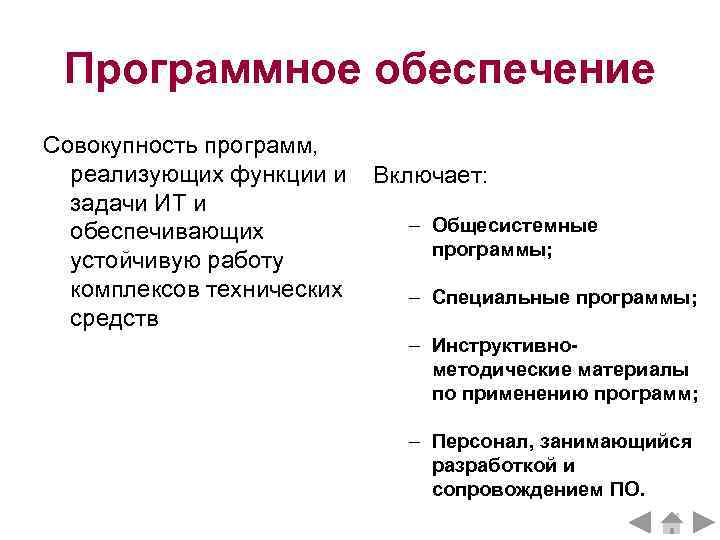 Программное обеспечение

Совокупность программ, реализующих функции и задачи ИТ и обеспечивающих устойчивую работу комплексов технических средств

Включает:

– Общесистемные программы;

– Специальные программы;

– Инструктивно-методические материалы по применению программ;

– Персонал, занимающийся разработкой и сопровождением ПО.